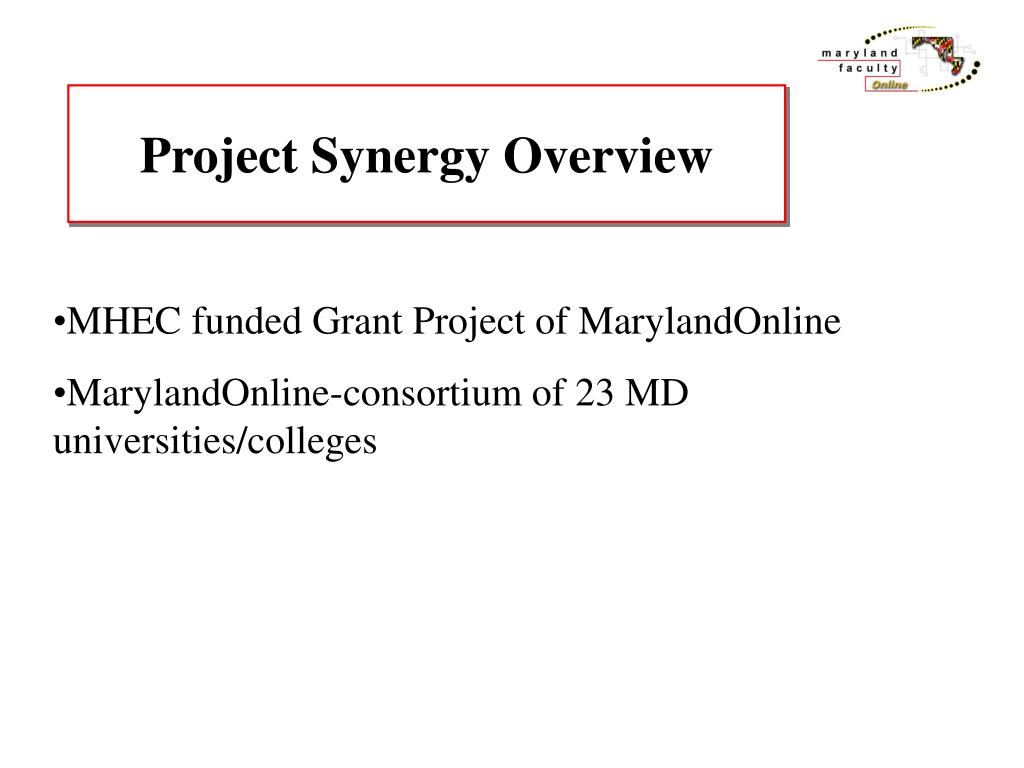 maryland
faculty
Online

Project Synergy Overview

•MHEC funded Grant Project of MarylandOnline

•MarylandOnline-consortium of 23 MD universities/colleges